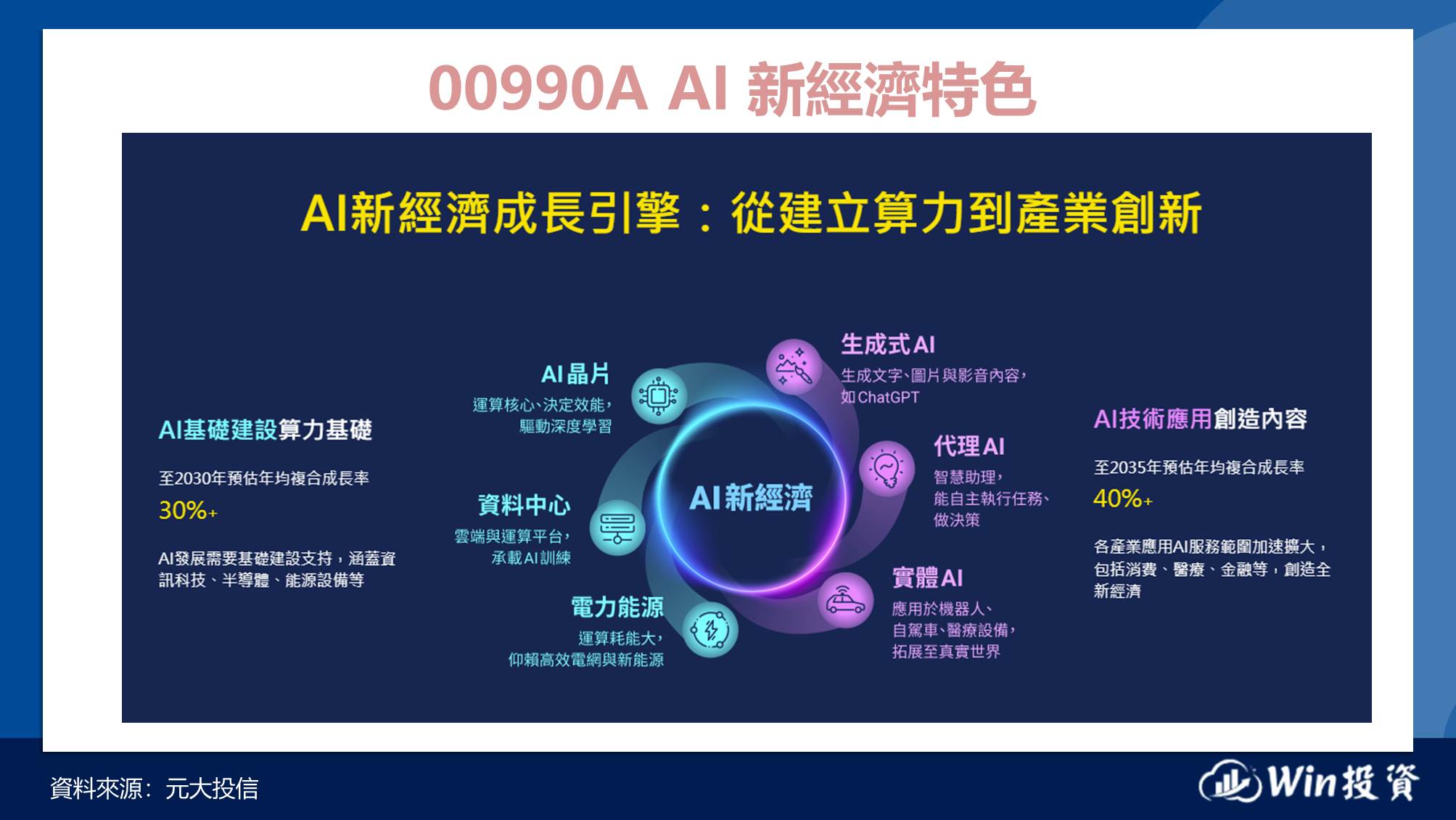 00990A AI 新經濟特色

AI新經濟成長引擎：從建立算力到產業創新

AI基礎建設算力基礎

至2030年預估年均複合成長率

30%+

AI發展需要基礎建設支持，涵蓋資訊科技、半導體、能源設備等

AI晶片

運算核心、決定效能，驅動深度學習

資料中心

雲端與運算平台，承載AI訓練

電力能源

運算耗能大，仰賴高效電網與新能源

AI新經濟

生成式AI

生成文字、圖片與影音內容，如ChatGPT

代理AI

智慧助理，能自主執行任務、做決策

實體AI

應用於機器人、自駕車、醫療設備，拓展至真實世界

AI技術應用創造內容

至2035年預估年均複合成長率

40%+

各產業應用AI服務範圍加速擴大，包括消費、醫療、金融等，創造全新經濟

資料來源：元大投信

Win投資